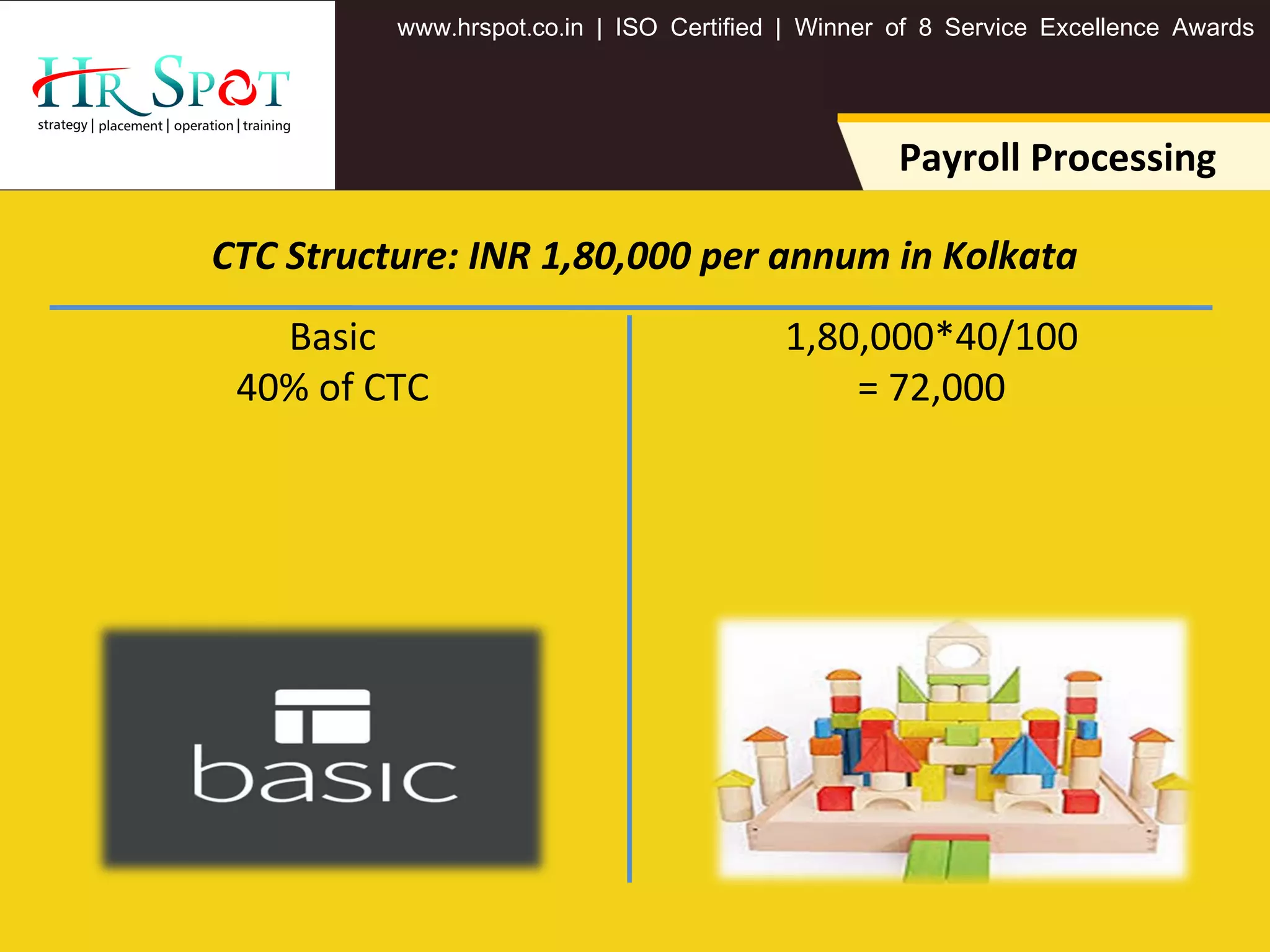 HR SPOT
strategy | placement | operation | training

www.hrspot.co.in | ISO Certified | Winner of 8 Service Excellence Awards

Payroll Processing

CTC Structure: INR 1,80,000 per annum in Kolkata

Basic
40% of CTC

1,80,000*40/100
= 72,000

basic